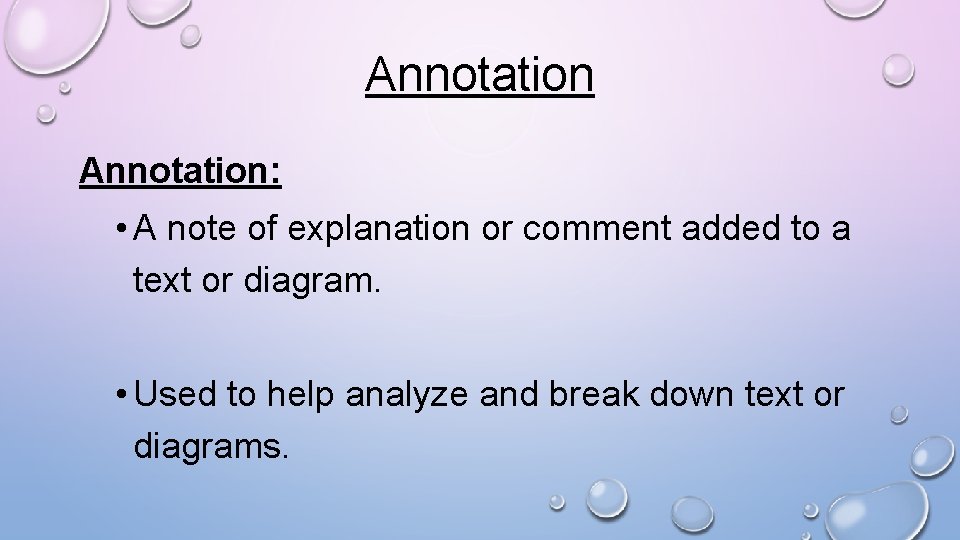 Annotation

Annotation:

• A note of explanation or comment added to a text or diagram.

• Used to help analyze and break down text or diagrams.